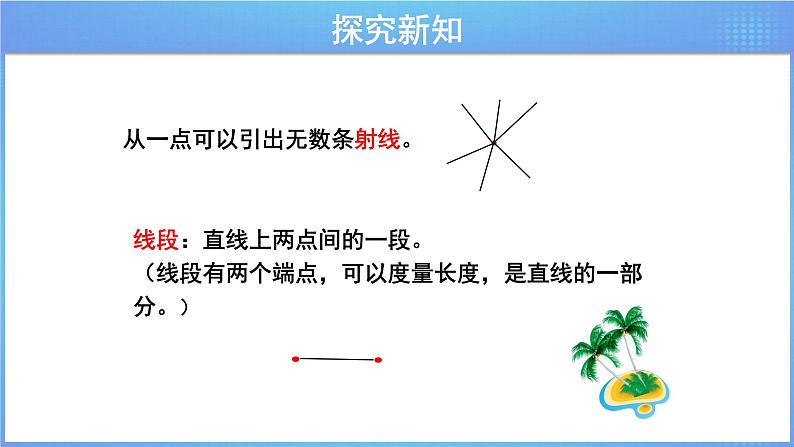 探究新知

从一点可以引出无数条射线。

线段：直线上两点间的一段。
（线段有两个端点，可以度量长度，是直线的一部分。）